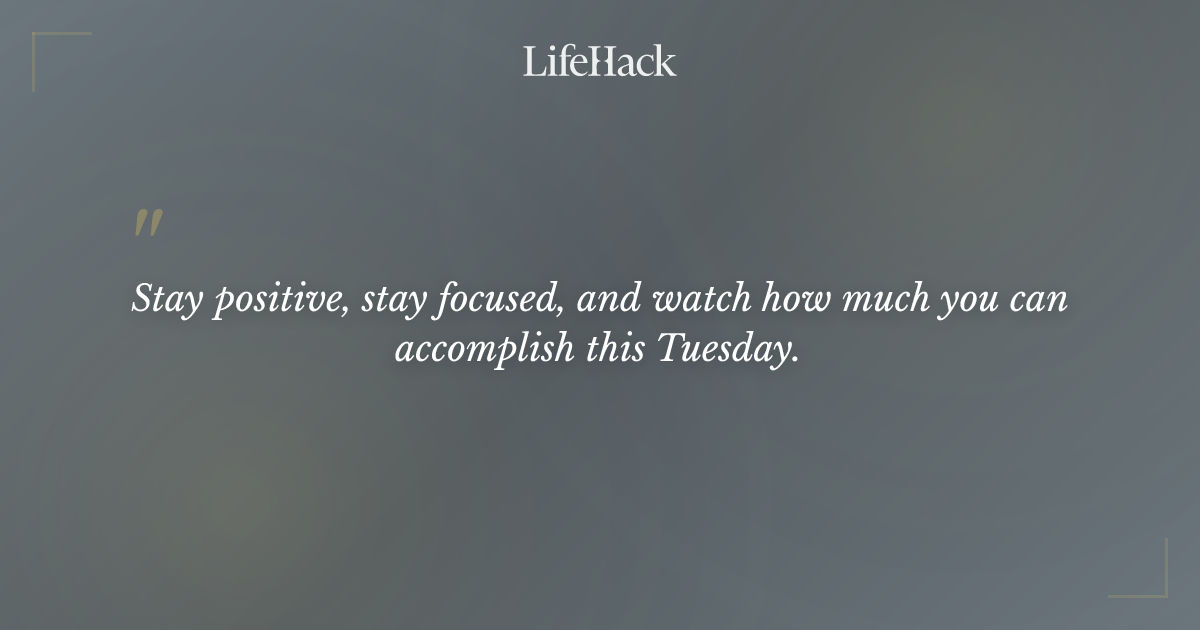 LifeHack

"

Stay positive, stay focused, and watch how much you can accomplish this Tuesday.